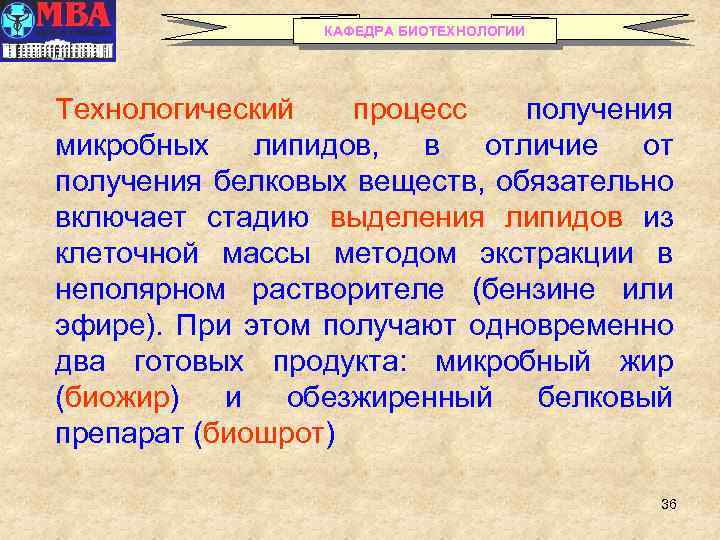 МВА

КАФЕДРА БИОТЕХНОЛОГИИ

Технологический процесс получения микробных липидов, в отличие от получения белковых веществ, обязательно включает стадию выделения липидов из клеточной массы методом экстракции в неполярном растворителе (бензине или эфире). При этом получают одновременно два готовых продукта: микробный жир (биожир) и обезжиренный белковый препарат (биошрот)

36